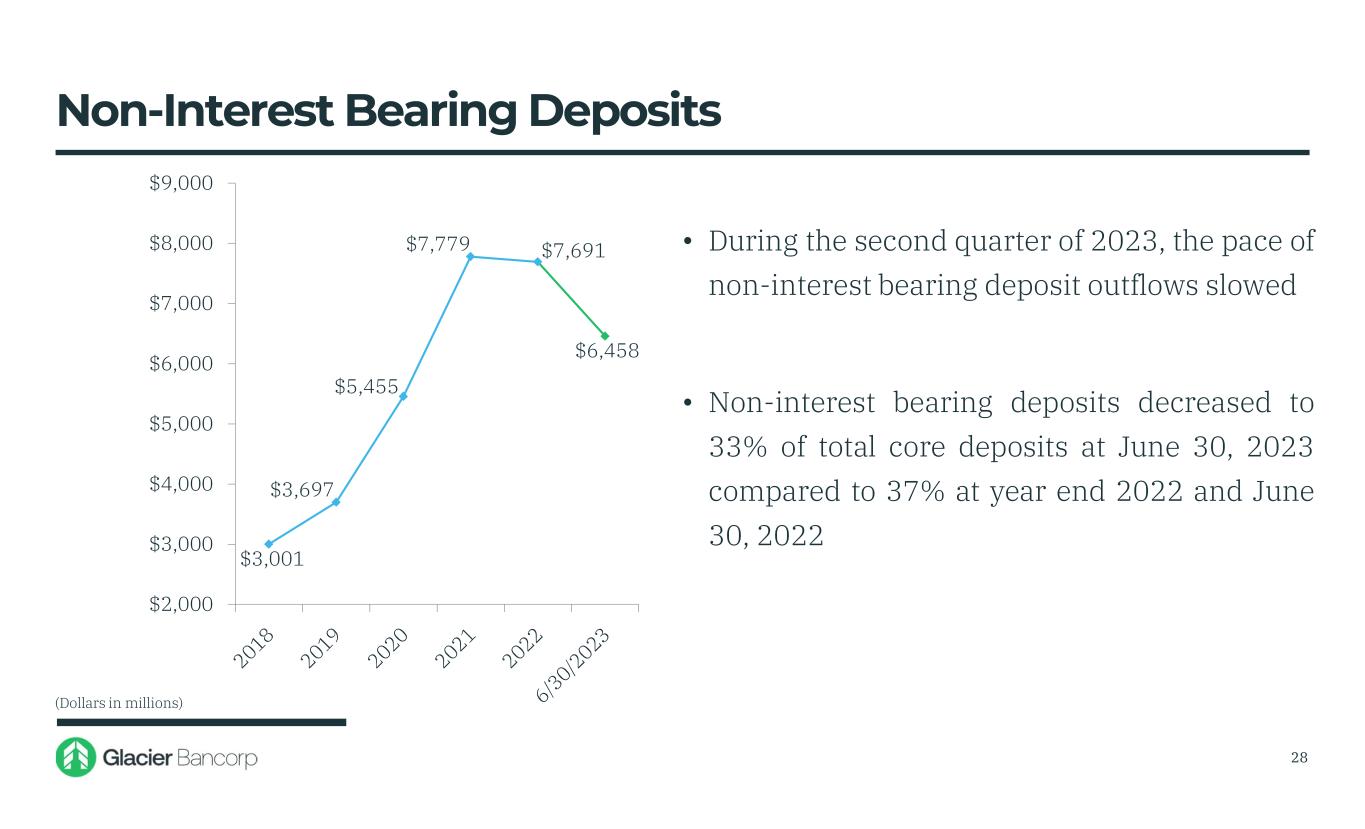 Non-Interest Bearing Deposits

$9,000
$8,000
$7,000
$6,000
$5,000
$4,000
$3,000
$2,000

$3,001
$3,697
$5,455
$7,779
$7,691
$6,458

2018
2019
2020
2021
2022
6/30/2023

• During the second quarter of 2023, the pace of non-interest bearing deposit outflows slowed

• Non-interest bearing deposits decreased to 33% of total core deposits at June 30, 2023 compared to 37% at year end 2022 and June 30, 2022

(Dollars in millions)

Glacier Bancorp

28